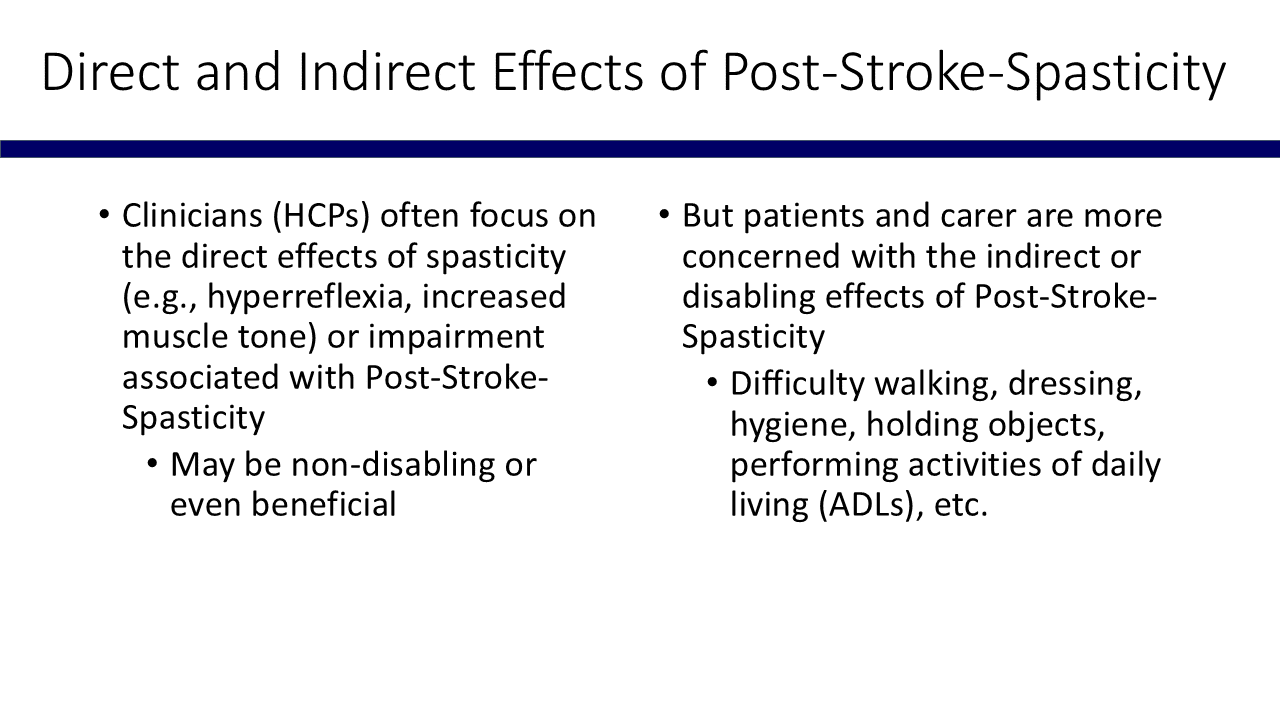 Direct and Indirect Effects of Post-Stroke-Spasticity

• Clinicians (HCPs) often focus on the direct effects of spasticity (e.g., hyperreflexia, increased muscle tone) or impairment associated with Post-Stroke-Spasticity
  • May be non-disabling or even beneficial

• But patients and carer are more concerned with the indirect or disabling effects of Post-Stroke-Spasticity
  • Difficulty walking, dressing, hygiene, holding objects, performing activities of daily living (ADLs), etc.